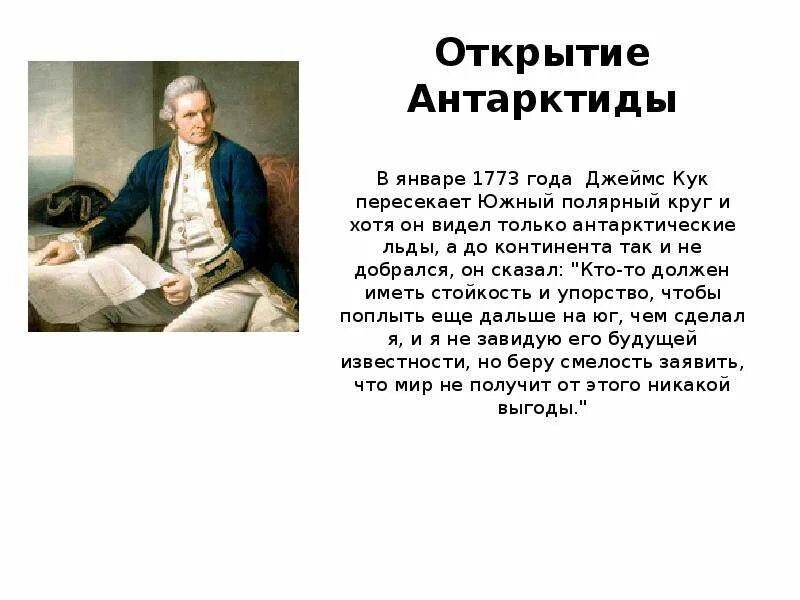 Открытие Антарктиды

В январе 1773 года  Джеймс Кук пересекает Южный полярный круг и хотя он видел только антарктические льды, а до континента так и не добрался, он сказал: "Кто-то должен иметь стойкость и упорство, чтобы поплыть еще дальше на юг, чем сделал я, и я не завидую его будущей известности, но беру смелость заявить, что мир не получит от этого никакой выгоды."